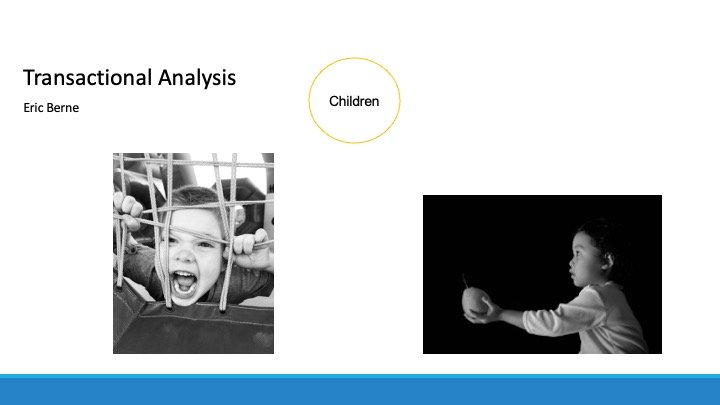 Transactional Analysis

Eric Berne

Children